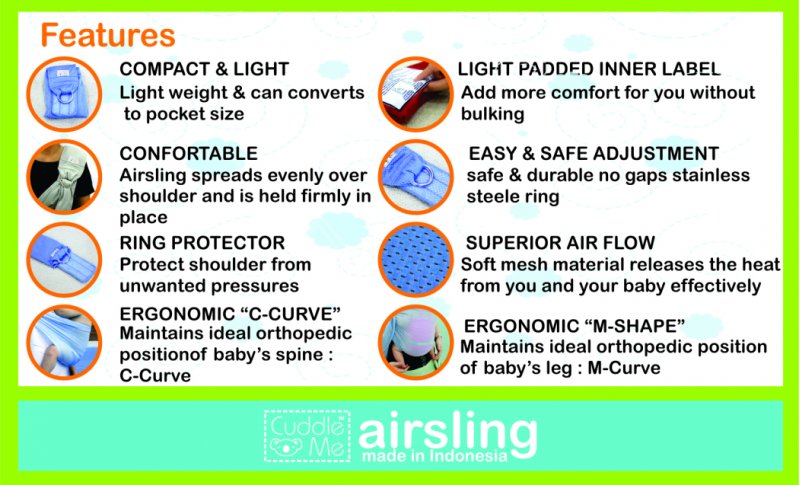 Features

COMPACT & LIGHT
Light weight & can converts to pocket size

CONFORTABLE
Airsling spreads evenly over shoulder and is held firmly in place

RING PROTECTOR
Protect shoulder from unwanted pressures

ERGONOMIC "C-CURVE"
Maintains ideal orthopedic positionof baby's spine : C-Curve

LIGHT PADDED INNER LABEL
Add more comfort for you without bulking

EASY & SAFE ADJUSTMENT
safe & durable no gaps stainless steele ring

SUPERIOR AIR FLOW
Soft mesh material releases the heat from you and your baby effectively

ERGONOMIC "M-SHAPE"
Maintains ideal orthopedic position of baby's leg : M-Curve

Cuddle Me airsling made in Indonesia